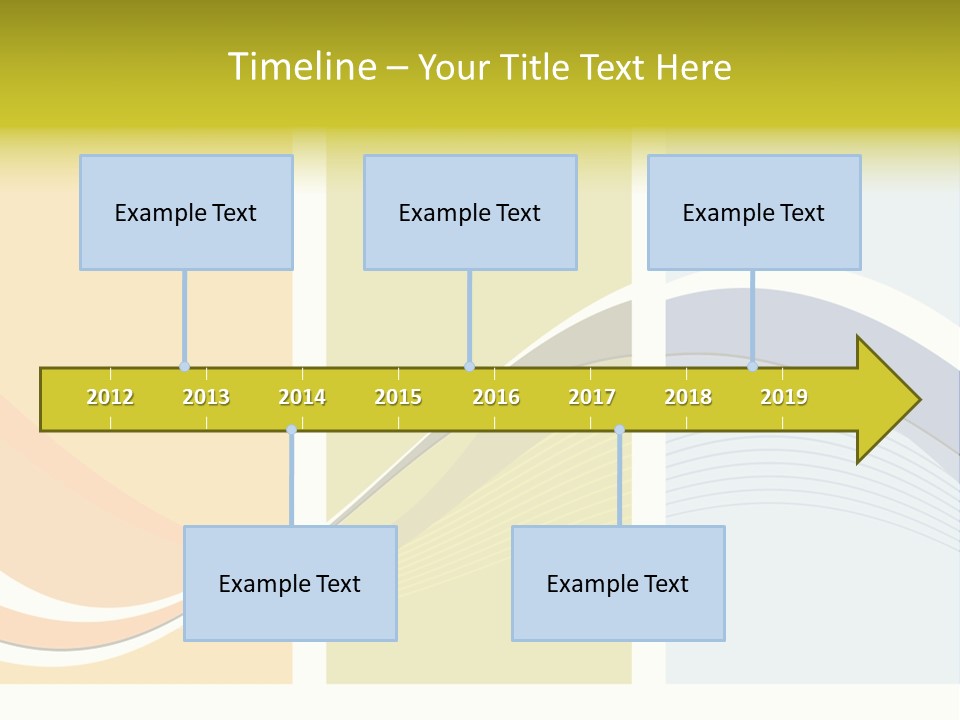 Timeline – Your Title Text Here

Example Text

Example Text

Example Text

2012 2013 2014 2015 2016 2017 2018 2019

Example Text

Example Text